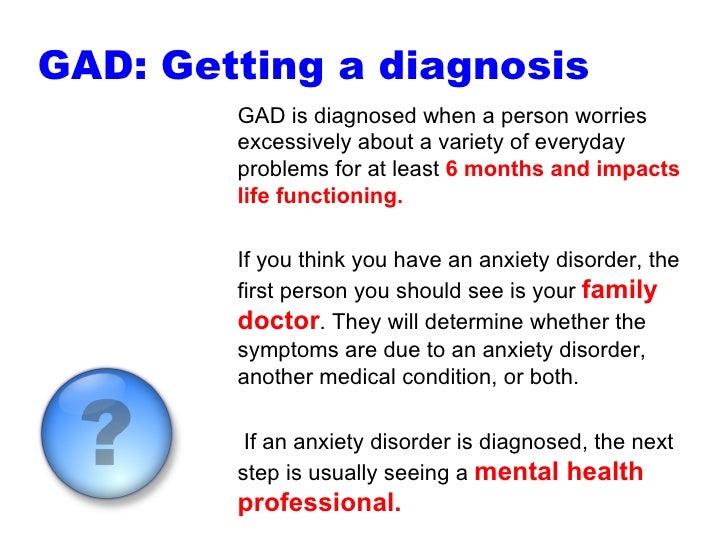 GAD: Getting a diagnosis

GAD is diagnosed when a person worries excessively about a variety of everyday problems for at least 6 months and impacts life functioning.

If you think you have an anxiety disorder, the first person you should see is your family doctor. They will determine whether the symptoms are due to an anxiety disorder, another medical condition, or both.

If an anxiety disorder is diagnosed, the next step is usually seeing a mental health professional.

?